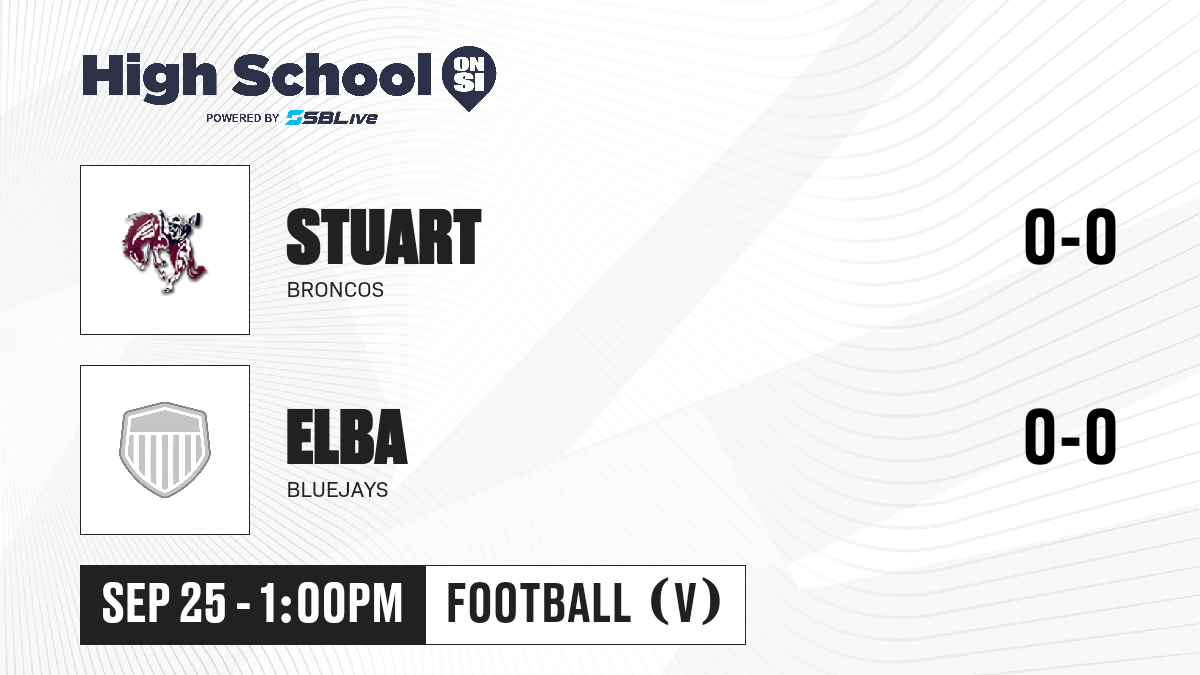 High School ON SI
POWERED BY SBLive

STUART
BRONCOS
0-0

ELBA
BLUEJAYS
0-0

SEP 25 - 1:00PM
FOOTBALL (V)